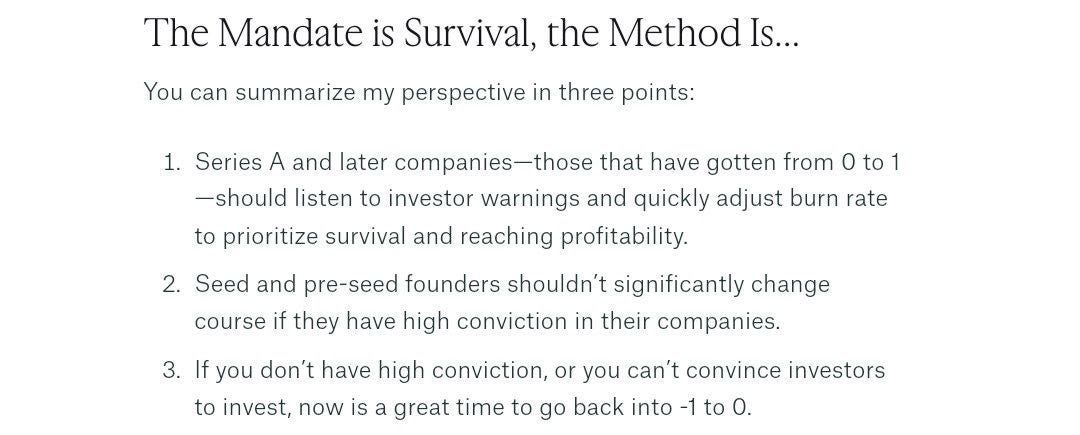 The Mandate is Survival, the Method Is...

You can summarize my perspective in three points:

1. Series A and later companies—those that have gotten from 0 to 1—should listen to investor warnings and quickly adjust burn rate to prioritize survival and reaching profitability.
2. Seed and pre-seed founders shouldn't significantly change course if they have high conviction in their companies.
3. If you don't have high conviction, or you can't convince investors to invest, now is a great time to go back into -1 to 0.